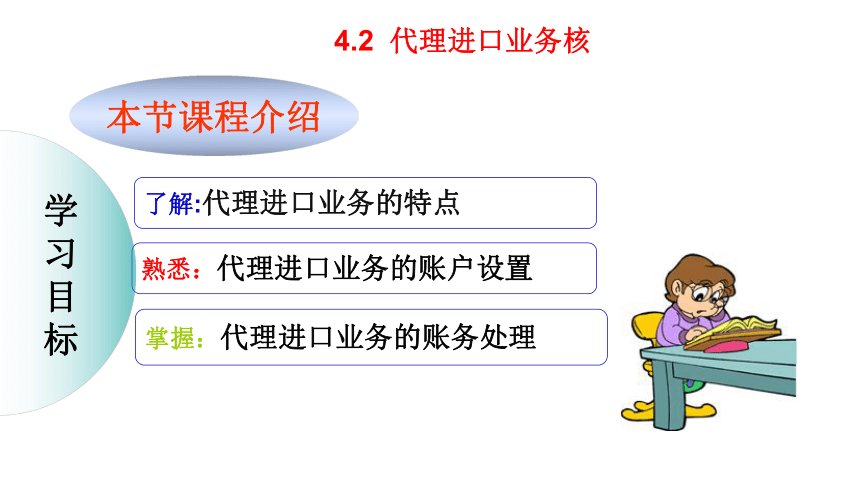 4.2 代理进口业务核

本节课程介绍

学习目标

了解:代理进口业务的特点

熟悉：代理进口业务的账户设置

掌握：代理进口业务的账务处理